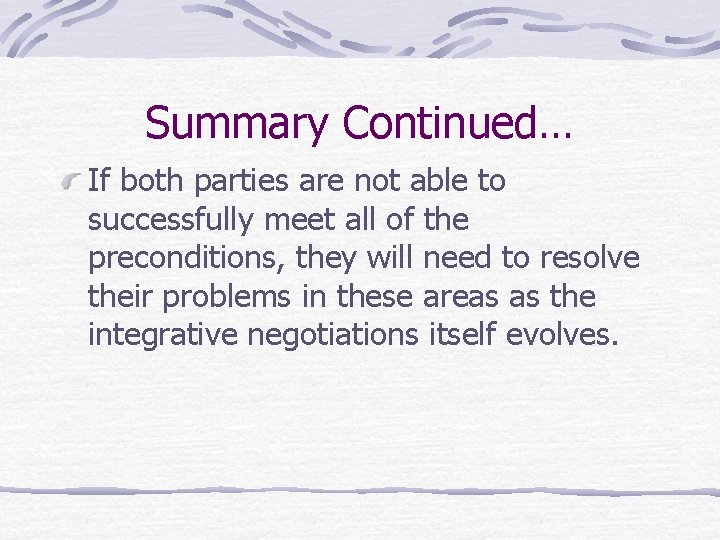 Summary Continued…

If both parties are not able to successfully meet all of the preconditions, they will need to resolve their problems in these areas as the integrative negotiations itself evolves.